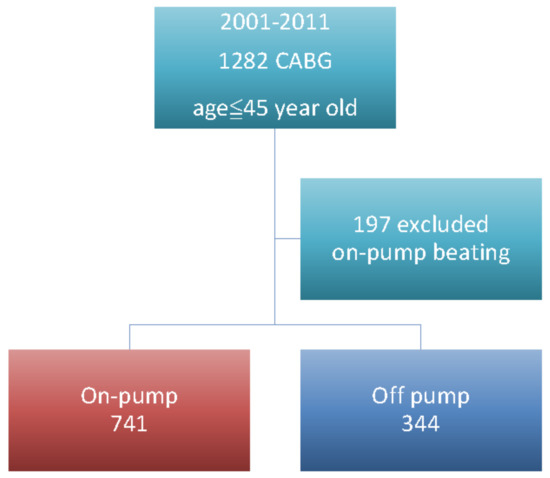 2001-2011
1282 CABG
age≦45 year old

197 excluded
on-pump beating

On-pump
741

Off pump
344